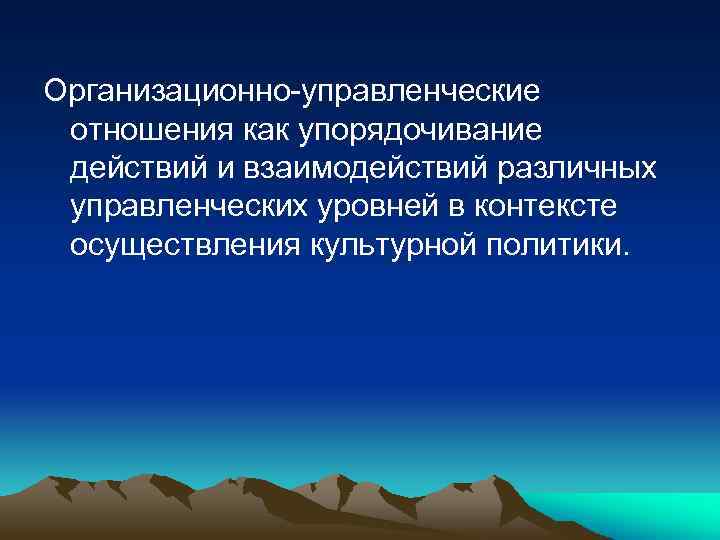 Организационно-управленческие отношения как упорядочивание действий и взаимодействий различных управленческих уровней в контексте осуществления культурной политики.